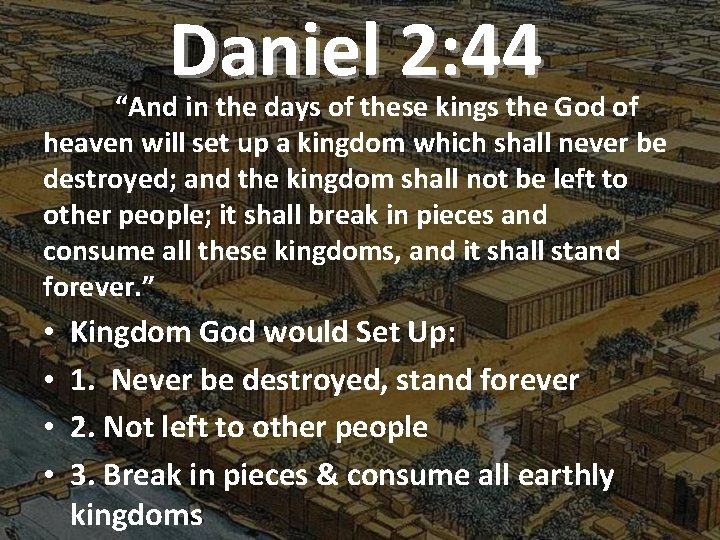 Daniel 2:44

“And in the days of these kings the God of heaven will set up a kingdom which shall never be destroyed; and the kingdom shall not be left to other people; it shall break in pieces and consume all these kingdoms, and it shall stand forever.”

• Kingdom God would Set Up:
• 1. Never be destroyed, stand forever
• 2. Not left to other people
• 3. Break in pieces & consume all earthly kingdoms